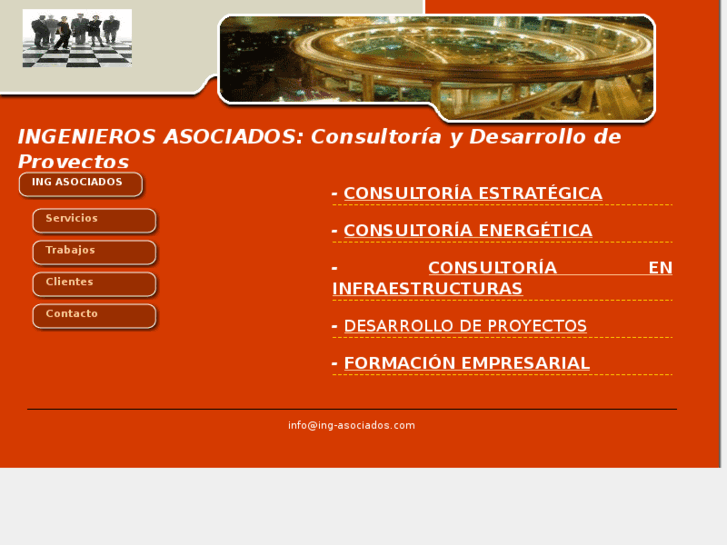 INGENIEROS ASOCIADOS: Consultoría y Desarrollo de Proyectos

ING ASOCIADOS

Servicios

Trabajos

Clientes

Contacto

- CONSULTORÍA ESTRATÉGICA

- CONSULTORÍA ENERGÉTICA

- CONSULTORÍA EN INFRAESTRUCTURAS

- DESARROLLO DE PROYECTOS

- FORMACIÓN EMPRESARIAL

info@ing-asociados.com